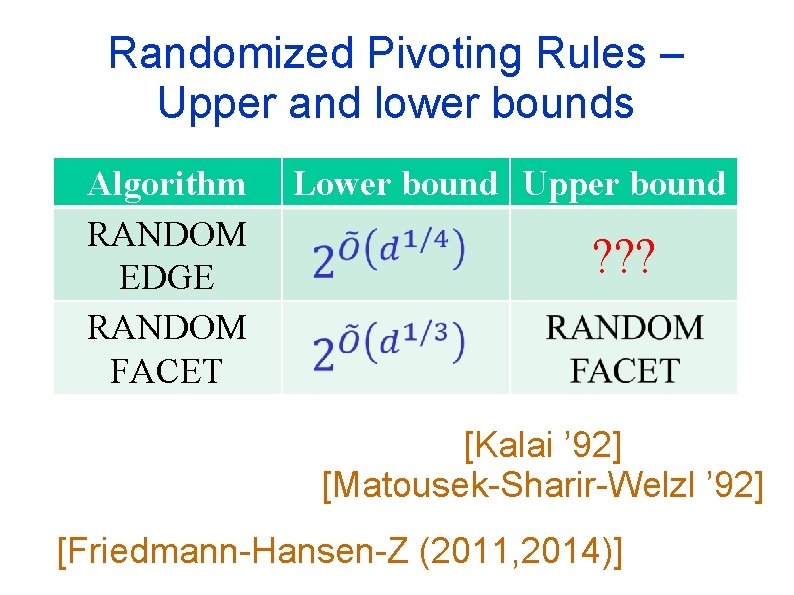 Randomized Pivoting Rules – Upper and lower bounds

| Algorithm | Lower bound | Upper bound |
|---|---|---|
| RANDOM EDGE | $2^{\tilde{O}(d^{1/4})}$ | ??? |
| RANDOM FACET | $2^{\tilde{O}(d^{1/3})}$ | RANDOM FACET |

[Kalai ’92]
[Matousek-Sharir-Welzl ’92]

[Friedmann-Hansen-Z (2011,2014)]